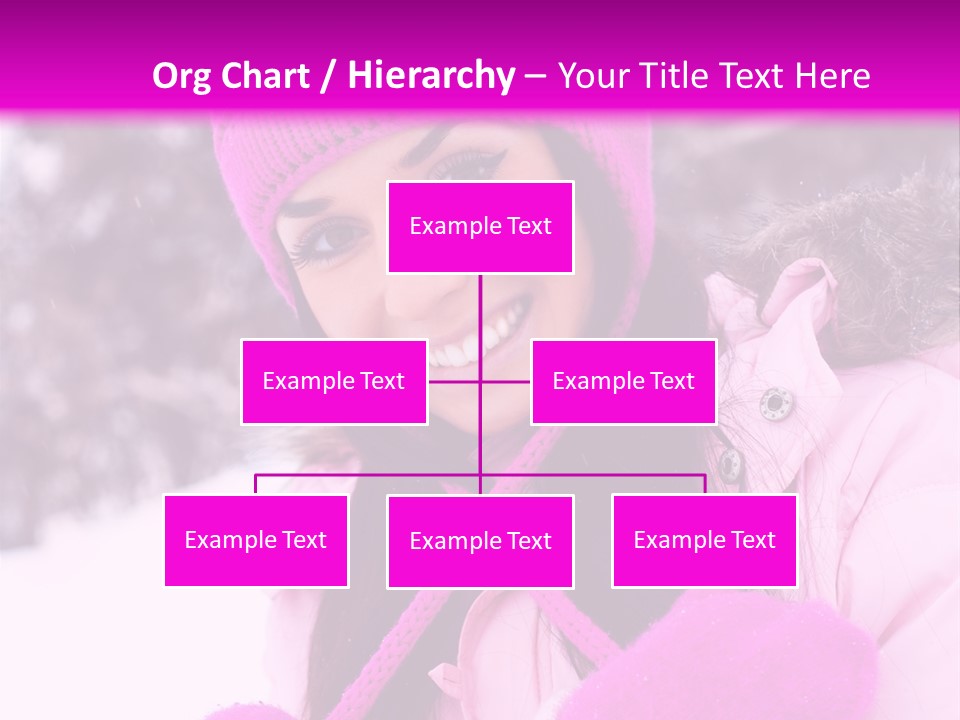 Org Chart / Hierarchy – Your Title Text Here

Example Text

Example Text

Example Text

Example Text

Example Text

Example Text